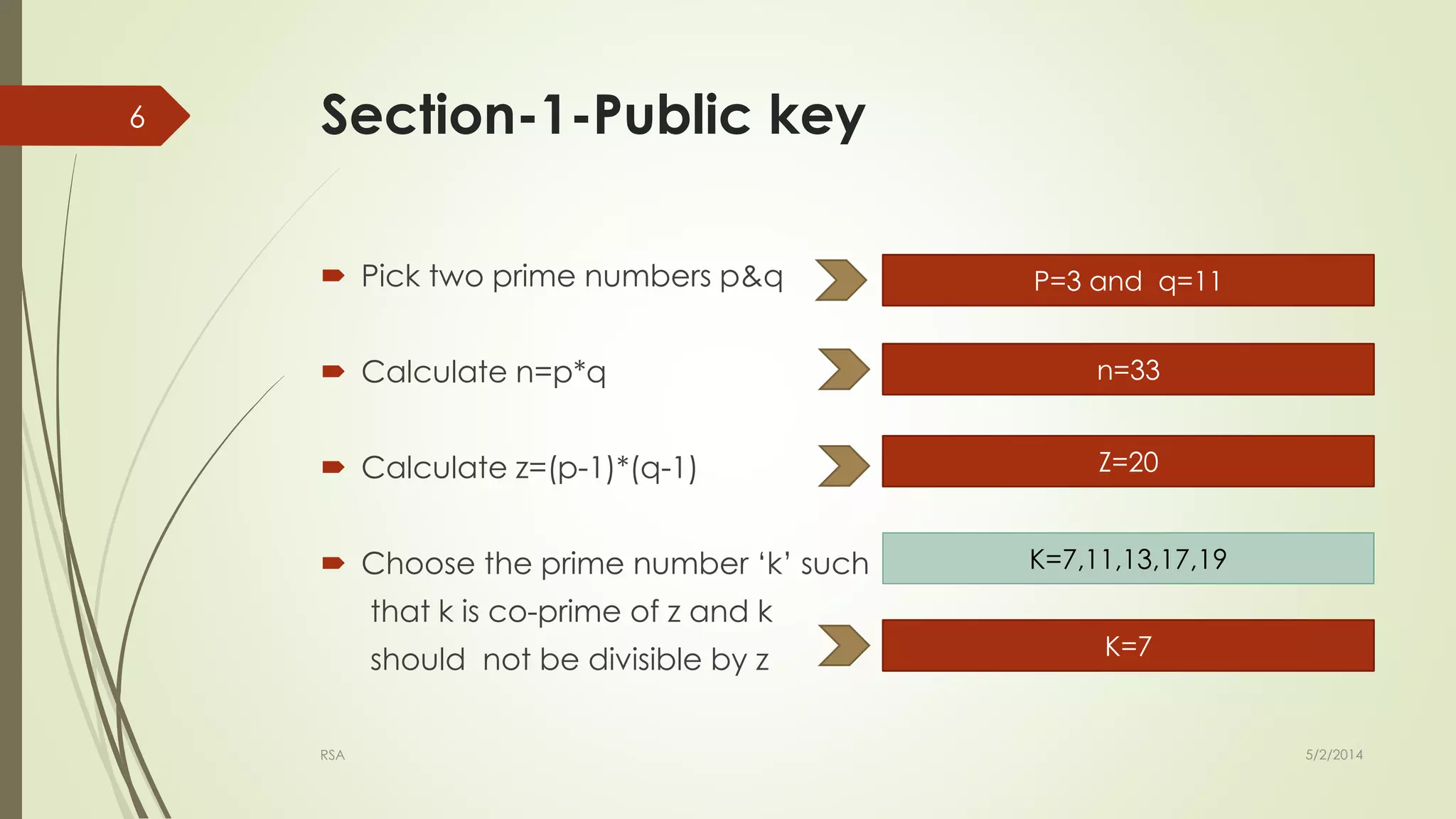 6

Section-1-Public key

Pick two prime numbers p&q

P=3 and q=11

Calculate n=p*q

n=33

Calculate z=(p-1)*(q-1)

Z=20

Choose the prime number ‘k’ such that k is co-prime of z and k should not be divisible by z

K=7,11,13,17,19

K=7

RSA

5/2/2014